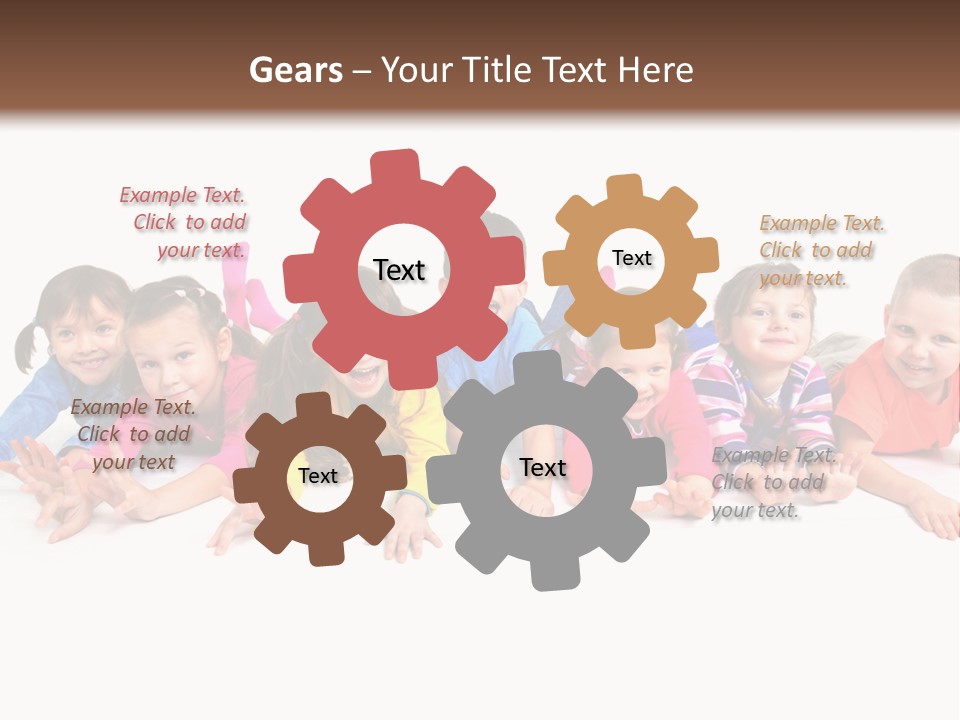 Gears – Your Title Text Here

Example Text. Click to add your text.

Text

Text

Example Text. Click to add your text.

Example Text. Click to add your text

Text

Text

Example Text. Click to add your text.